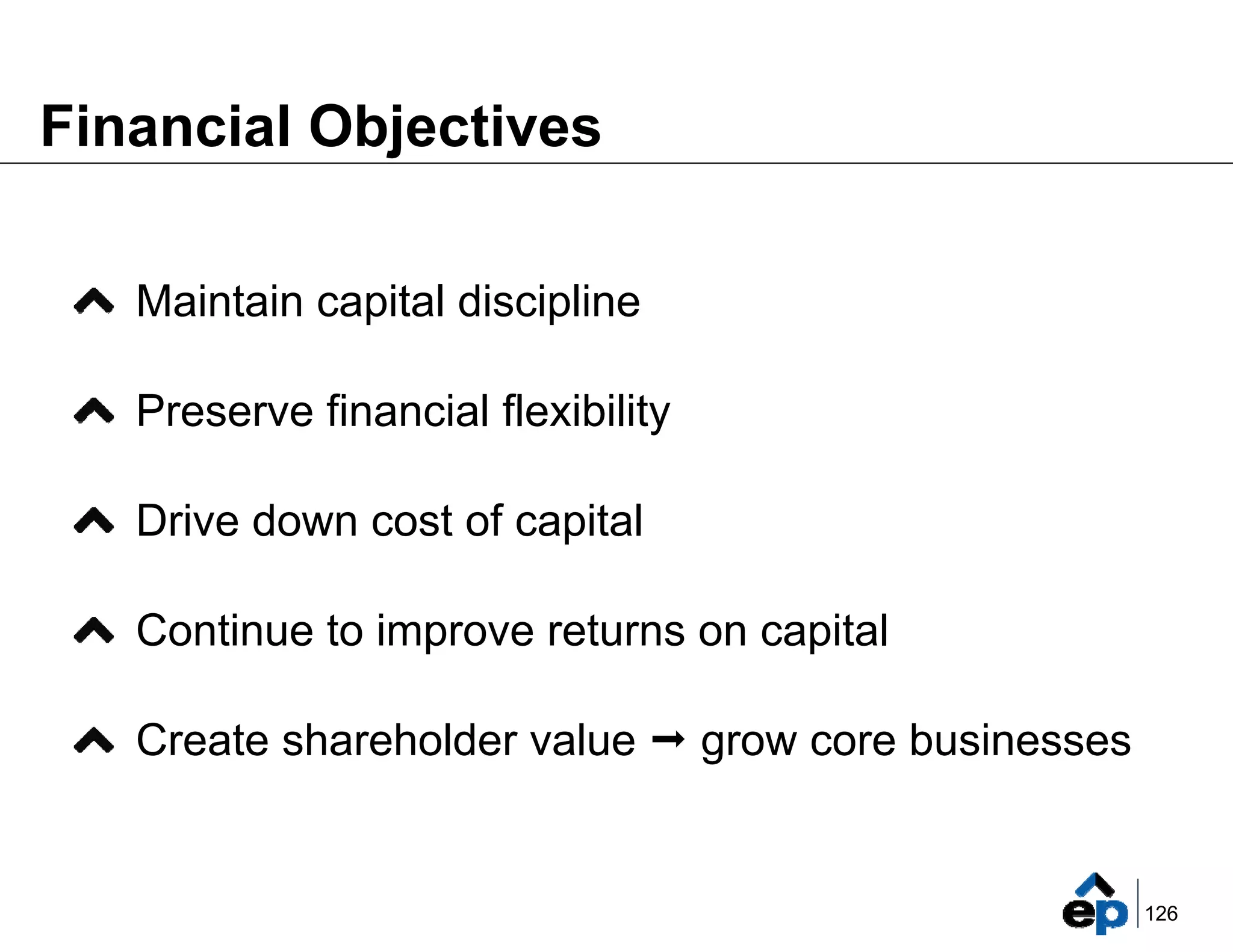 Financial Objectives

Maintain capital discipline

Preserve financial flexibility

Drive down cost of capital

Continue to improve returns on capital

Create shareholder value → grow core businesses

ep

126